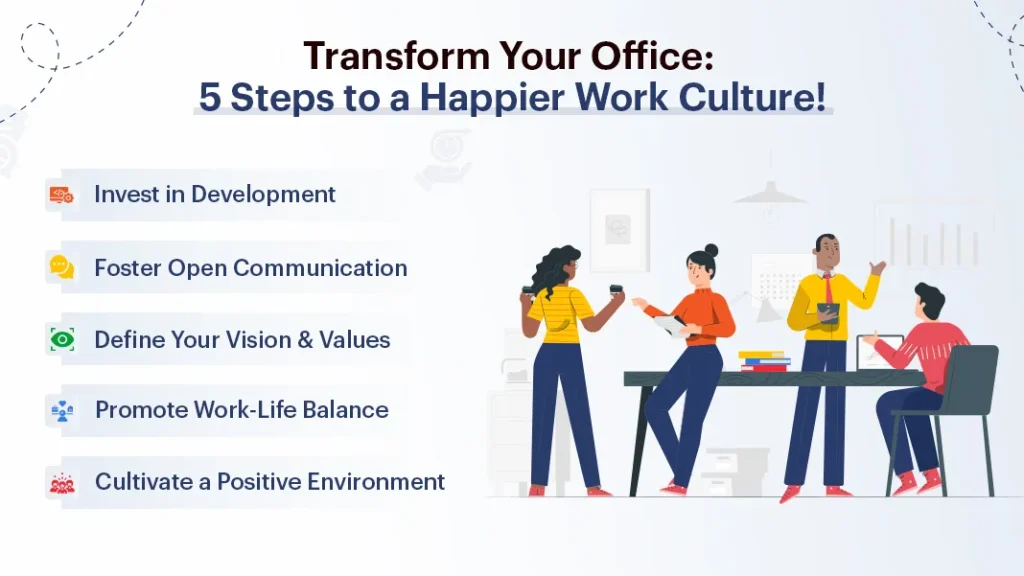 Transform Your Office:
5 Steps to a Happier Work Culture!

Invest in Development

Foster Open Communication

Define Your Vision & Values

Promote Work-Life Balance

Cultivate a Positive Environment